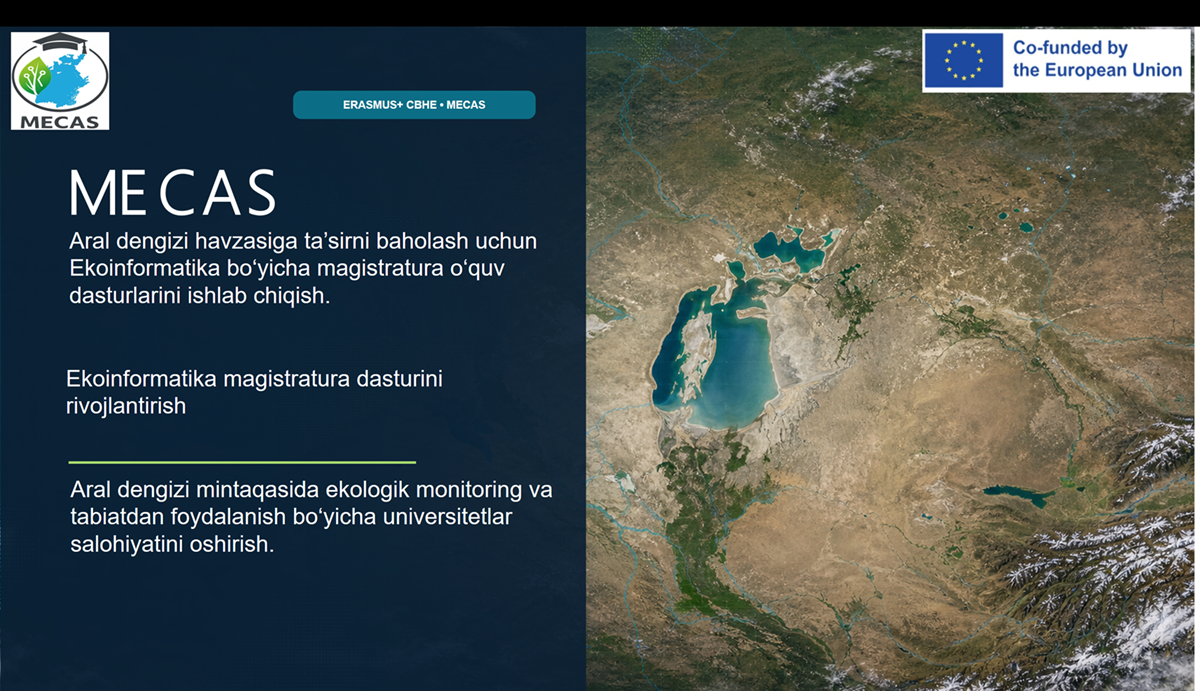 MECAS

ERASMUS+ CBHE • MECAS

Co-funded by the European Union

MECAS

Aral dengizi havzasiga ta’sirni baholash uchun Ekoinformatika bo‘yicha magistratura o‘quv dasturlarini ishlab chiqish.

Ekoinformatika magistratura dasturini rivojlantirish

Aral dengizi mintaqasida ekologik monitoring va tabiatdan foydalanish bo‘yicha universitetlar salohiyatini oshirish.